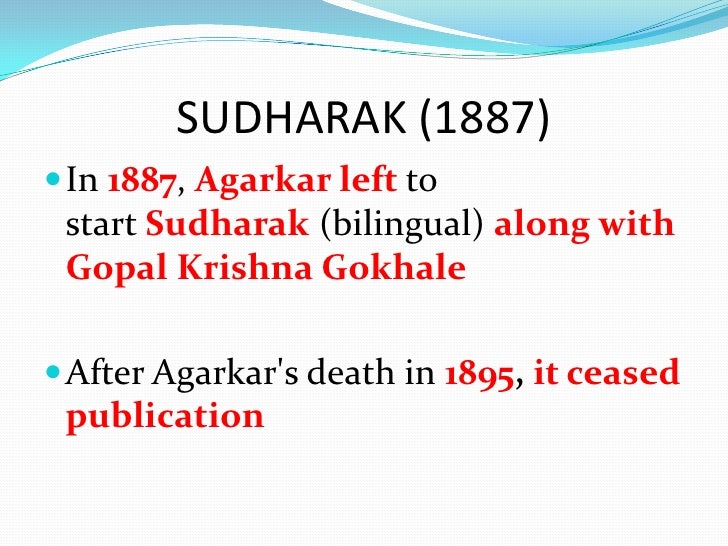 SUDHARAK (1887)

In 1887, Agarkar left to start Sudharak (bilingual) along with Gopal Krishna Gokhale

After Agarkar's death in 1895, it ceased publication